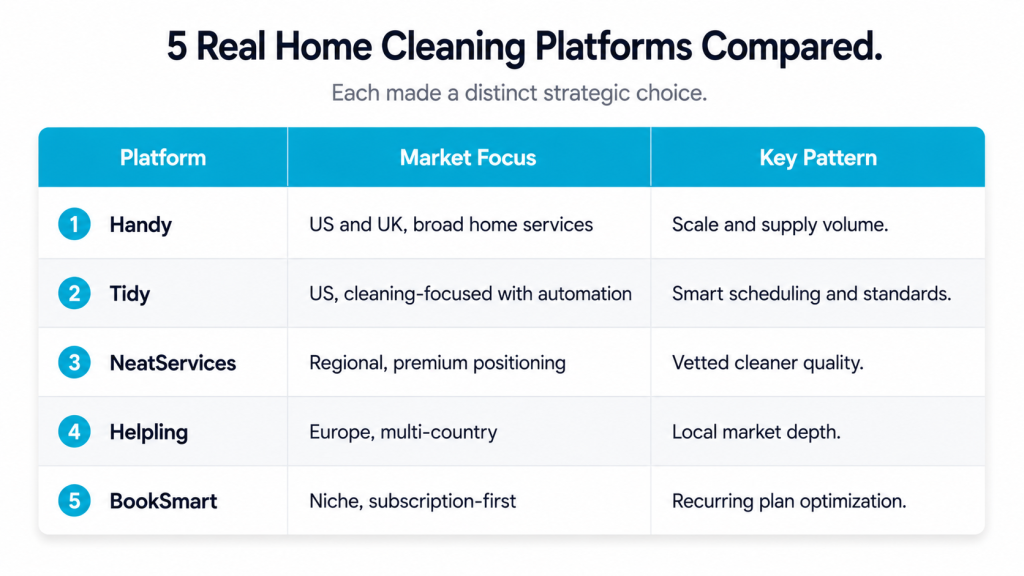 5 Real Home Cleaning Platforms Compared.

Each made a distinct strategic choice.

| Platform | Market Focus | Key Pattern |
|---|---|---|
| 1 Handy | US and UK, broad home services | Scale and supply volume. |
| 2 Tidy | US, cleaning-focused with automation | Smart scheduling and standards. |
| 3 NeatServices | Regional, premium positioning | Vetted cleaner quality. |
| 4 Helpling | Europe, multi-country | Local market depth. |
| 5 BookSmart | Niche, subscription-first | Recurring plan optimization. |